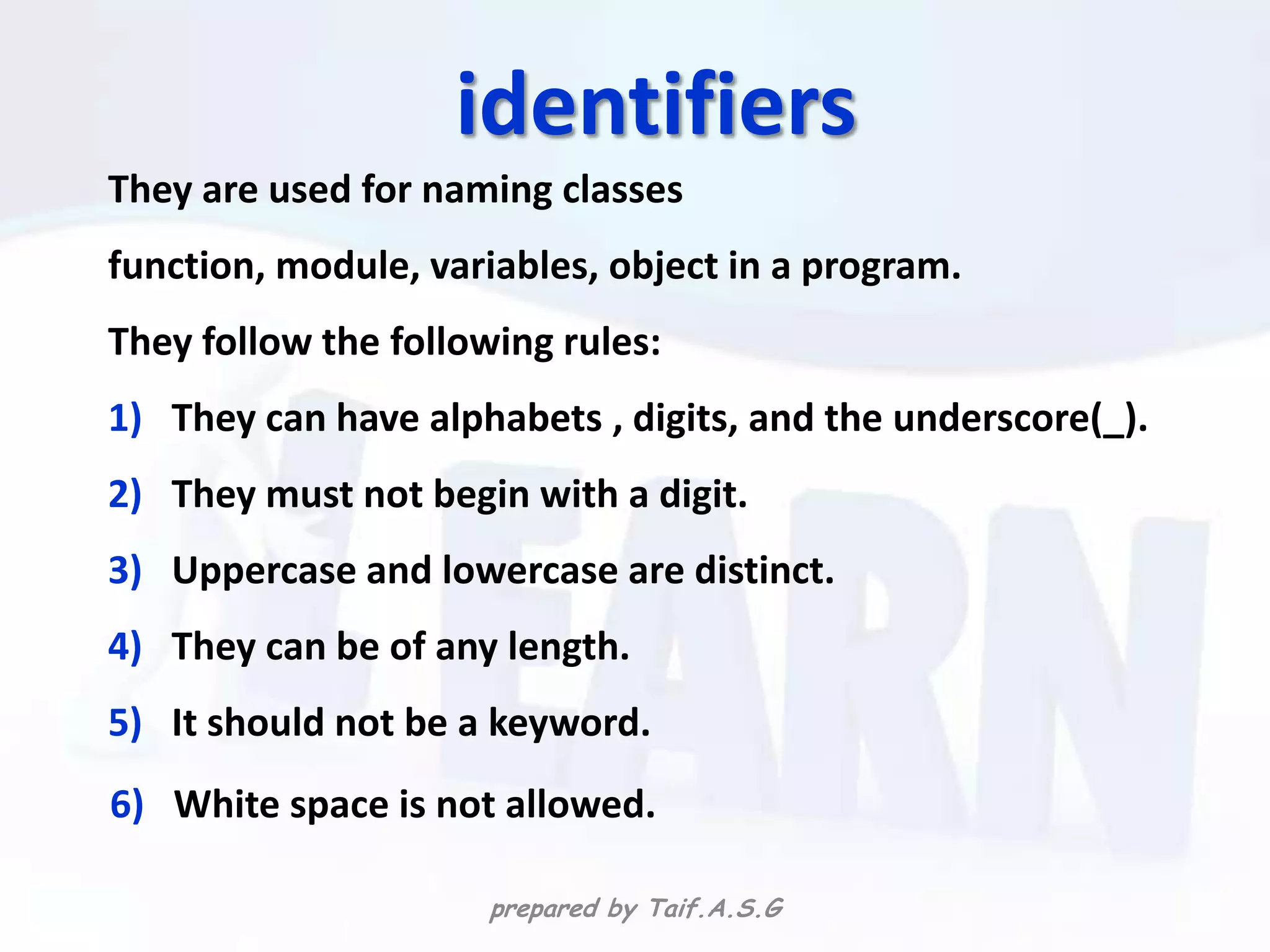 identifiers

They are used for naming classes

function, module, variables, object in a program.

They follow the following rules:

1) They can have alphabets , digits, and the underscore(_).

2) They must not begin with a digit.

3) Uppercase and lowercase are distinct.

4) They can be of any length.

5) It should not be a keyword.

6) White space is not allowed.

LEARN

prepared by Taif.A.S.G